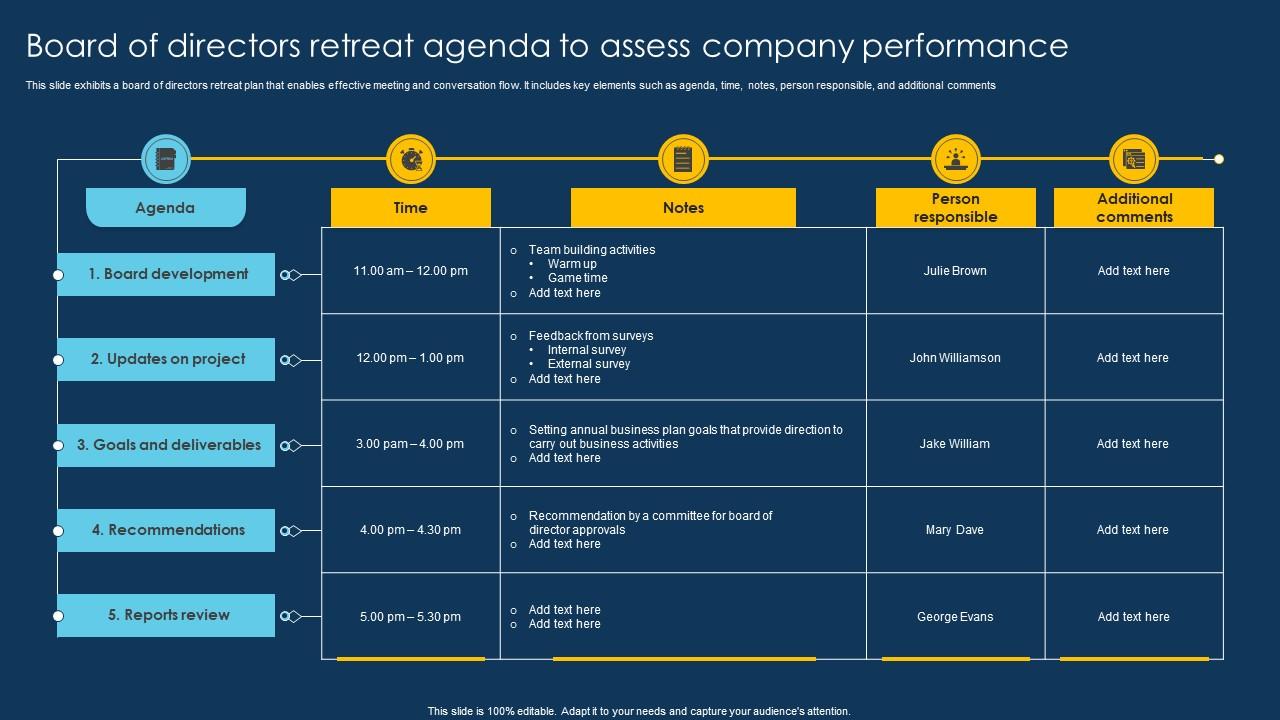 Board of directors retreat agenda to assess company performance

This slide exhibits a board of directors retreat plan that enables effective meeting and conversation flow. It includes key elements such as agenda, time, notes, person responsible, and additional comments

| Agenda | Time | Notes | Person responsible | Additional comments |
|---|---|---|---|---|
| 1. Board development | 11.00 am – 12.00 pm | o Team building activities • Warm up • Game time o Add text here | Julie Brown | Add text here |
| 2. Updates on project | 12.00 pm – 1.00 pm | o Feedback from surveys • Internal survey • External survey o Add text here | John Williamson | Add text here |
| 3. Goals and deliverables | 3.00 pam – 4.00 pm | o Setting annual business plan goals that provide direction to carry out business activities o Add text here | Jake William | Add text here |
| 4. Recommendations | 4.00 pm – 4.30 pm | o Recommendation by a committee for board of director approvals o Add text here | Mary Dave | Add text here |
| 5. Reports review | 5.00 pm – 5.30 pm | o Add text here o Add text here | George Evans | Add text here |

This slide is 100% editable. Adapt it to your needs and capture your audience's attention.